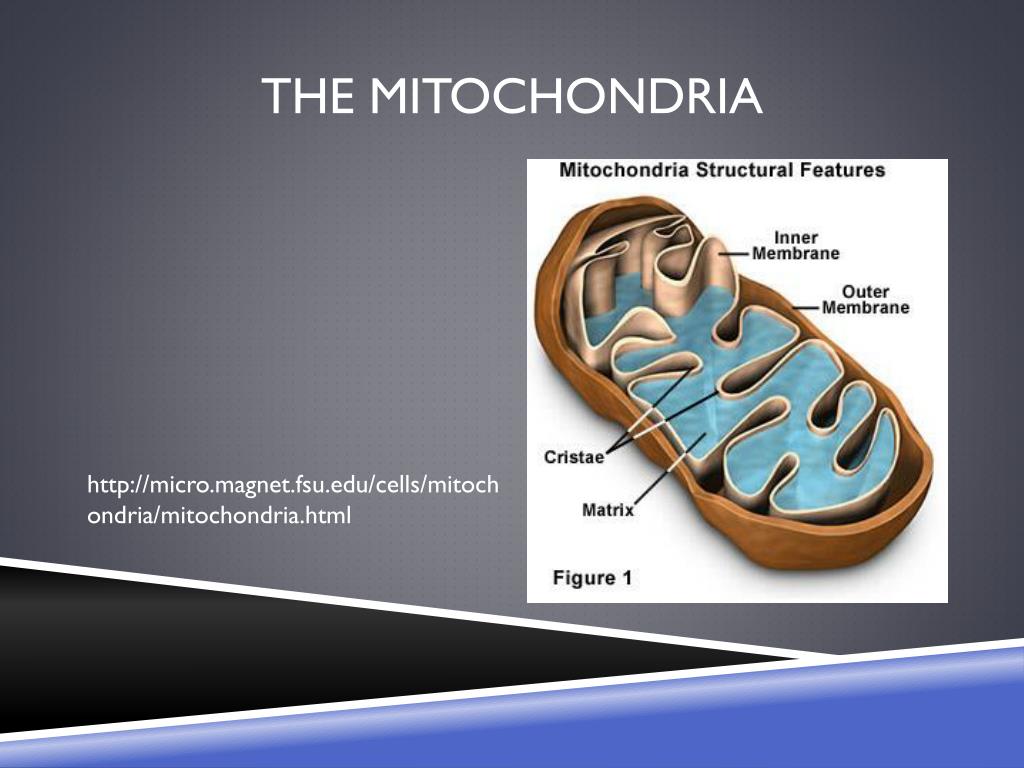 THE MITOCHONDRIA

http://micro.magnet.fsu.edu/cells/mitochondria/mitochondria.html

Mitochondria Structural Features

Inner Membrane

Outer Membrane

Cristae

Matrix

Figure 1